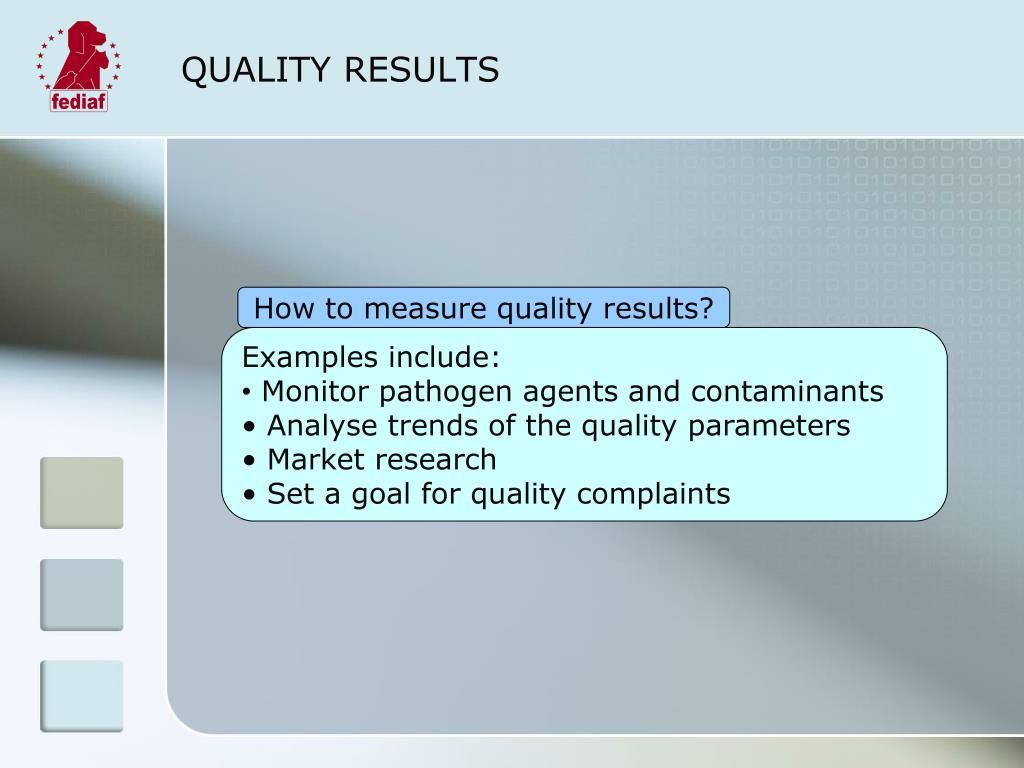 fediaf

QUALITY RESULTS

How to measure quality results?

Examples include:
• Monitor pathogen agents and contaminants
• Analyse trends of the quality parameters
• Market research
• Set a goal for quality complaints